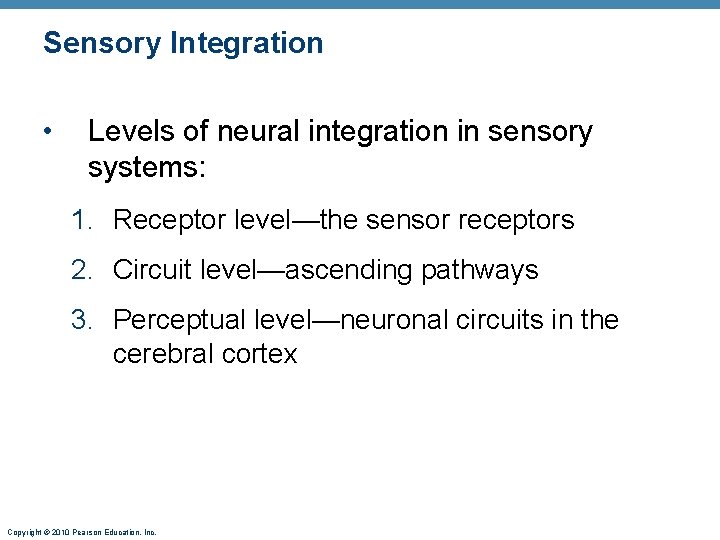 Sensory Integration

• Levels of neural integration in sensory systems:

1. Receptor level—the sensor receptors
2. Circuit level—ascending pathways
3. Perceptual level—neuronal circuits in the cerebral cortex

Copyright © 2010 Pearson Education, Inc.